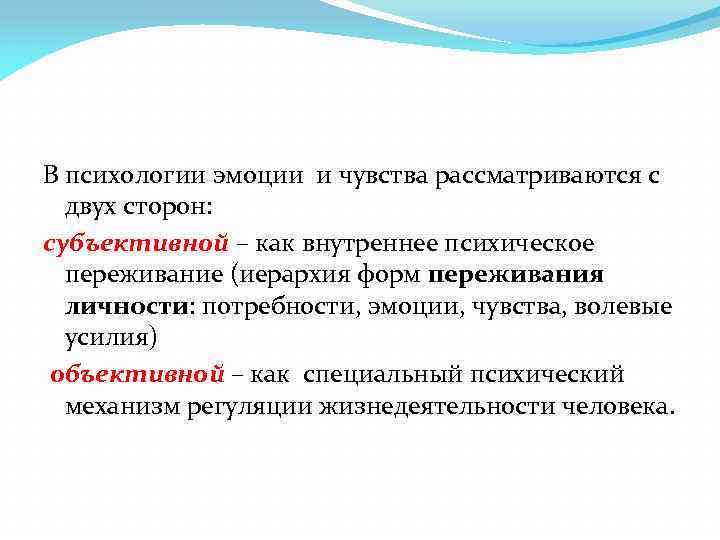 В психологии эмоции и чувства рассматриваются с двух сторон:

субъективной – как внутреннее психическое переживание (иерархия форм переживания личности: потребности, эмоции, чувства, волевые усилия)

объективной – как специальный психический механизм регуляции жизнедеятельности человека.